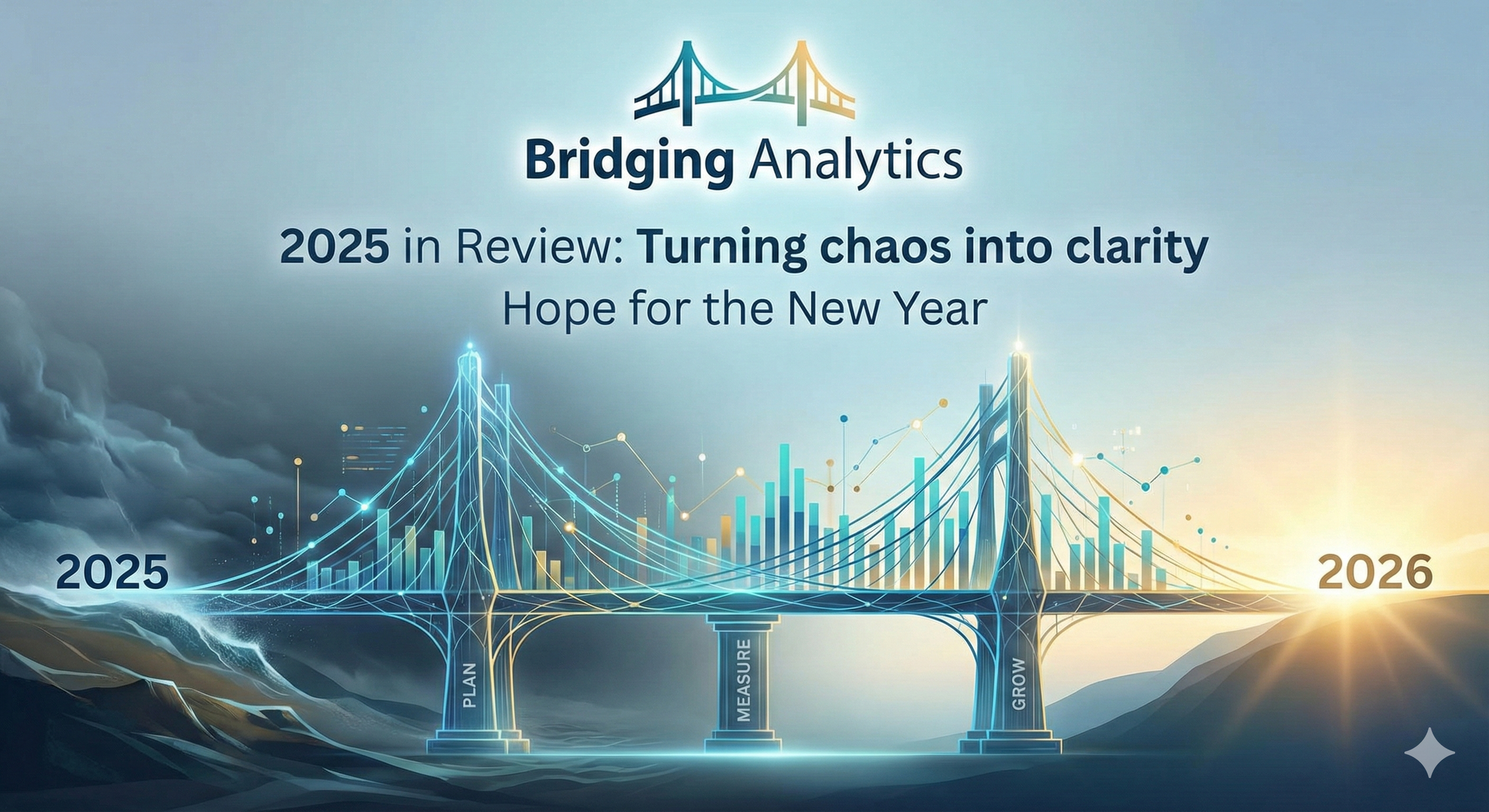 Bridging Analytics

2025 in Review: Turning chaos into clarity

Hope for the New Year

2025

2026

PLAN

MEASURE

GROW